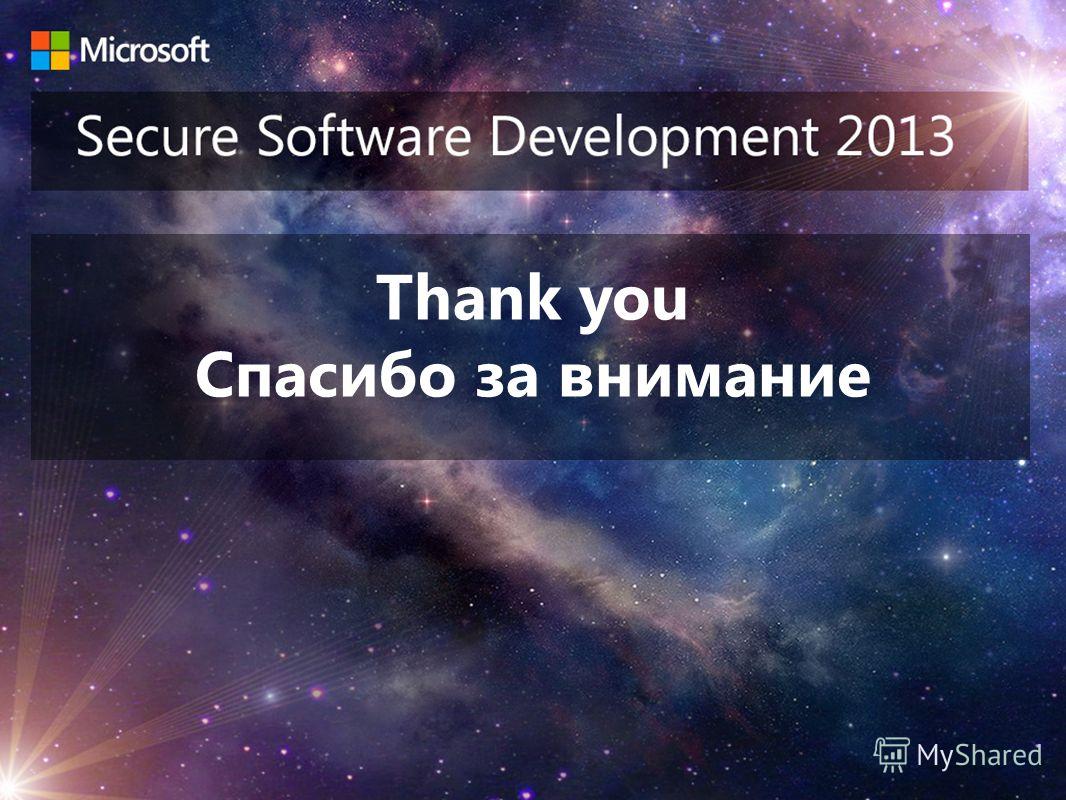 Microsoft

Secure Software Development 2013

Thank you
Спасибо за внимание

MyShared